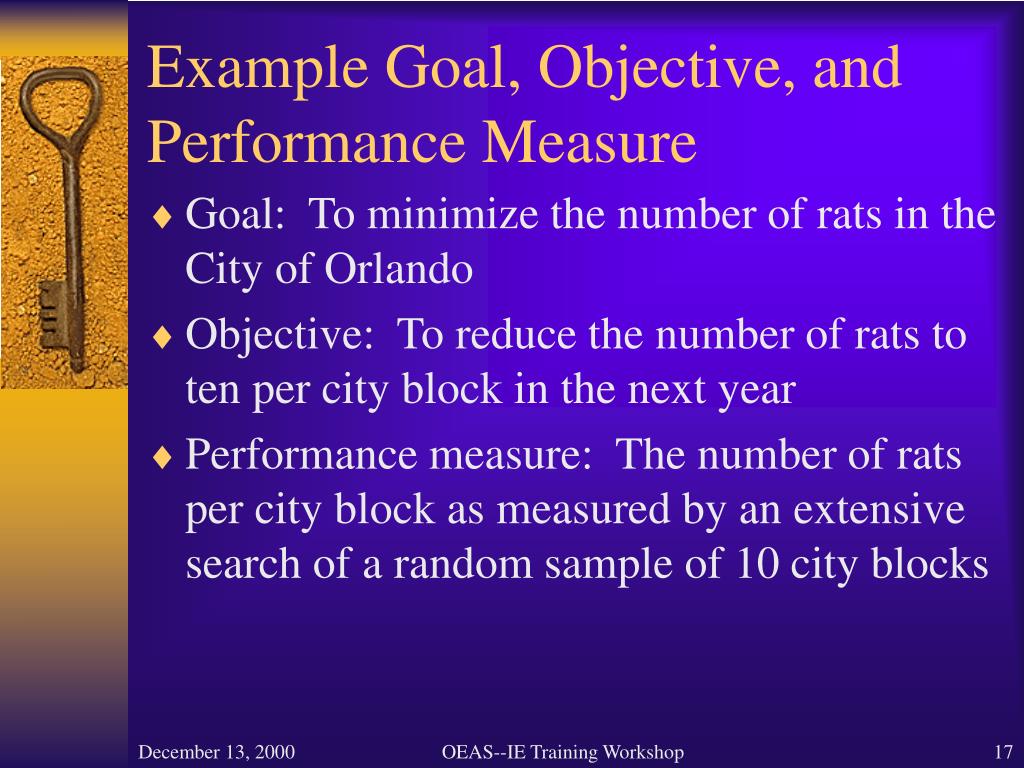 Example Goal, Objective, and Performance Measure

♦ Goal: To minimize the number of rats in the City of Orlando

♦ Objective: To reduce the number of rats to ten per city block in the next year

♦ Performance measure: The number of rats per city block as measured by an extensive search of a random sample of 10 city blocks

December 13, 2000

OEAS--IE Training Workshop

17